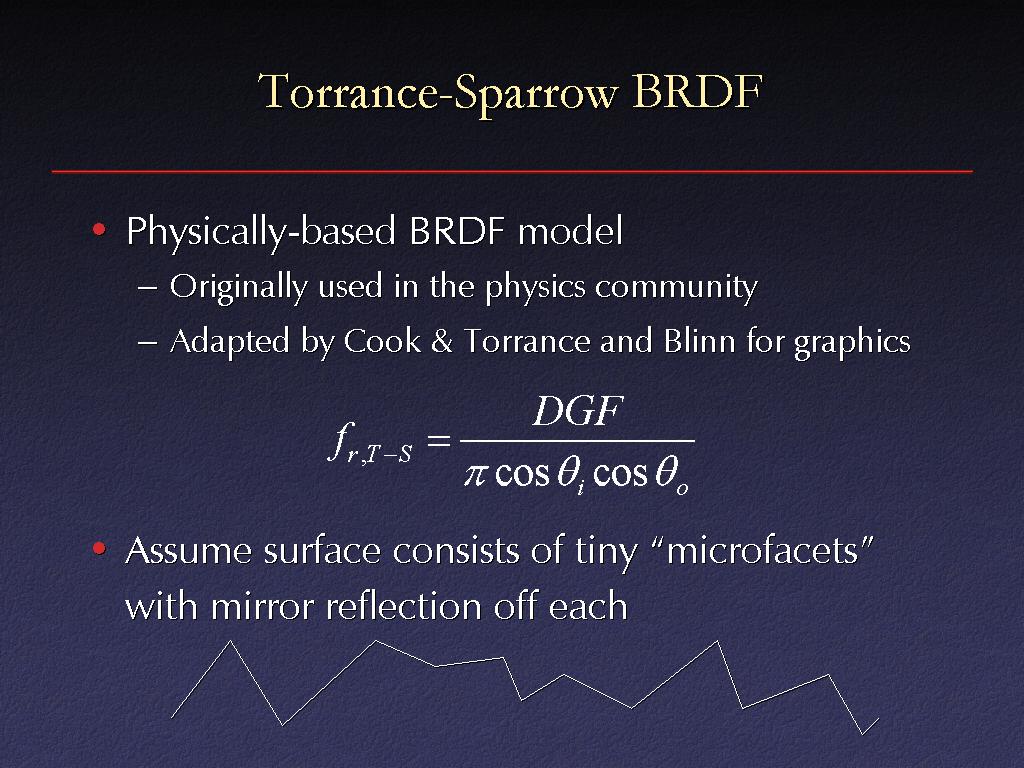 Torrance-Sparrow BRDF

• Physically-based BRDF model
– Originally used in the physics community
– Adapted by Cook & Torrance and Blinn for graphics

$f_{r,T-S} = \frac{DGF}{\pi \cos\theta_i \cos\theta_o}$

• Assume surface consists of tiny “microfacets” with mirror reflection off each